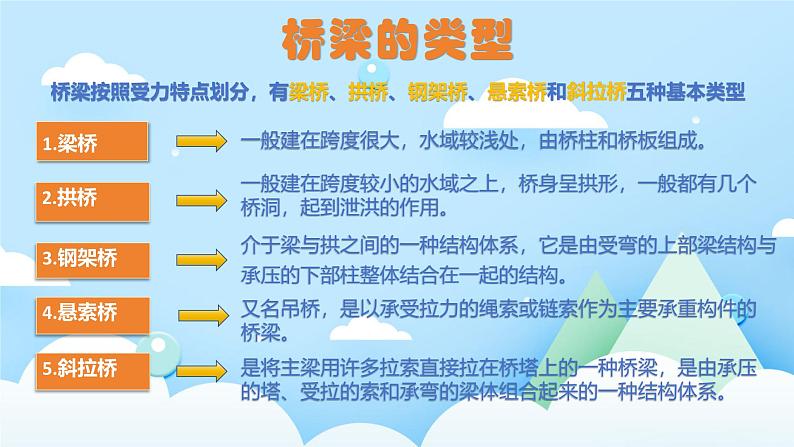 桥梁的类型

桥梁按照受力特点划分，有梁桥、拱桥、钢架桥、悬索桥和斜拉桥五种基本类型

1.梁桥

一般建在跨度很大，水域较浅处，由桥柱和桥板组成。

2.拱桥

一般建在跨度较小的水域之上，桥身呈拱形，一般都有几个桥洞，起到泄洪的作用。

3.钢架桥

介于梁与拱之间的一种结构体系，它是由受弯的上部梁结构与承压的下部柱整体结合在一起的结构。

4.悬索桥

又名吊桥，是以承受拉力的绳索或链索作为主要承重构件的桥梁。

5.斜拉桥

是将主梁用许多拉索直接拉在桥塔上的一种桥梁，是由承压的塔、受拉的索和承弯的梁体组合起来的一种结构体系。